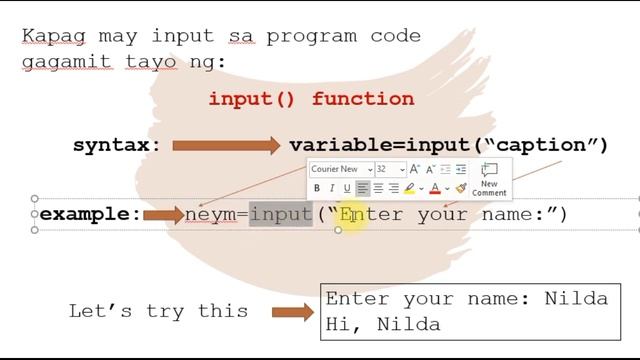 Kapag may input sa program code gagamit tayo ng:

input() function

syntax: variable=input("caption")

Courier New 32 A A B I U A New Comment

example: neym=input("Enter your name:")

Let's try this

Enter your name: Nilda
Hi, Nilda